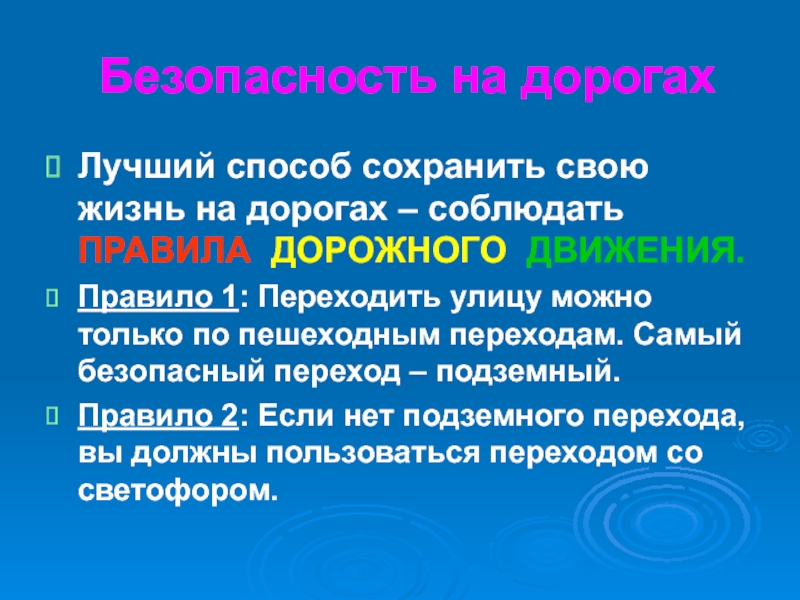 Безопасность на дорогах

Лучший способ сохранить свою жизнь на дорогах – соблюдать ПРАВИЛА ДОРОЖНОГО ДВИЖЕНИЯ.

Правило 1: Переходить улицу можно только по пешеходным переходам. Самый безопасный переход – подземный.

Правило 2: Если нет подземного перехода, вы должны пользоваться переходом со светофором.